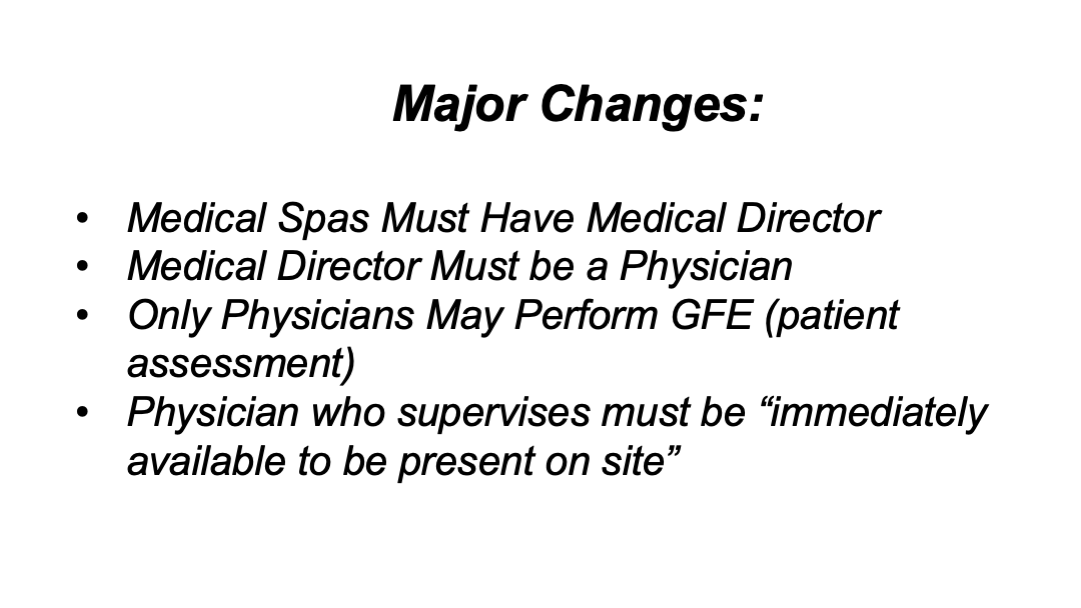 Major Changes:

• Medical Spas Must Have Medical Director
• Medical Director Must be a Physician
• Only Physicians May Perform GFE (patient assessment)
• Physician who supervises must be “immediately available to be present on site”